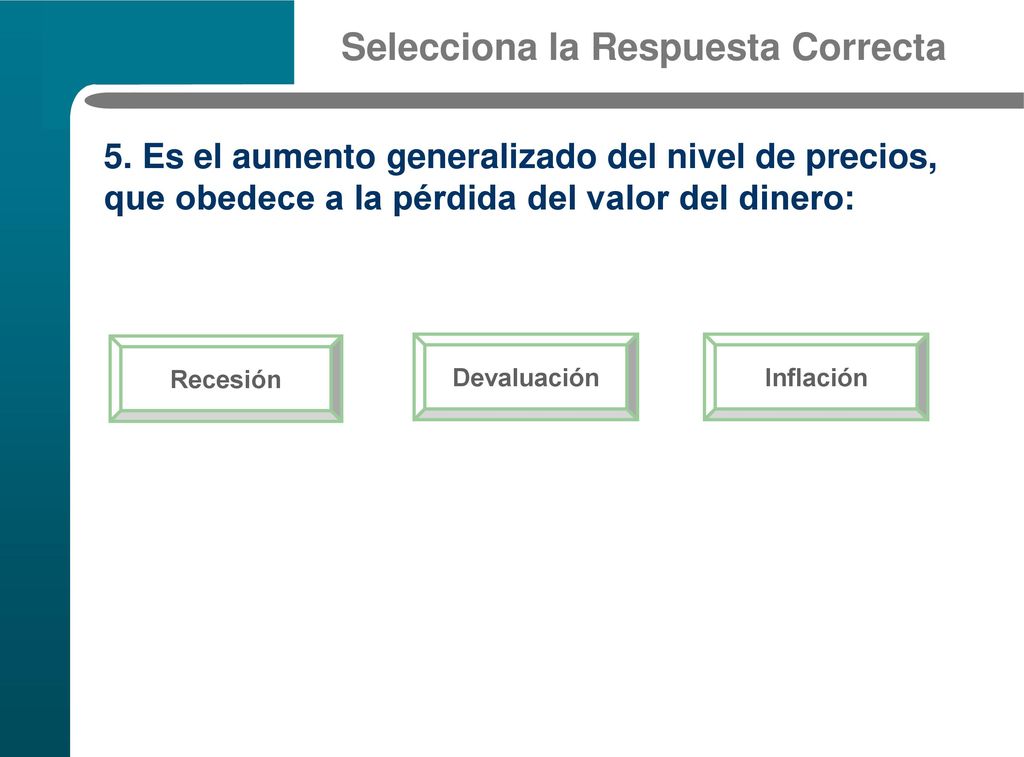 Selecciona la Respuesta Correcta

5. Es el aumento generalizado del nivel de precios, que obedece a la pérdida del valor del dinero:

Recesión

Devaluación

Inflación